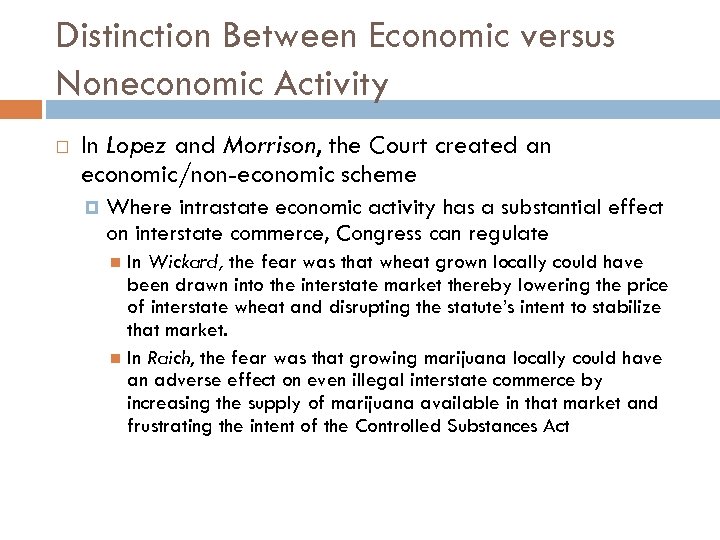 Distinction Between Economic versus Noneconomic Activity

In Lopez and Morrison, the Court created an economic/non-economic scheme

Where intrastate economic activity has a substantial effect on interstate commerce, Congress can regulate

In Wickard, the fear was that wheat grown locally could have been drawn into the interstate market thereby lowering the price of interstate wheat and disrupting the statute's intent to stabilize that market.

In Raich, the fear was that growing marijuana locally could have an adverse effect on even illegal interstate commerce by increasing the supply of marijuana available in that market and frustrating the intent of the Controlled Substances Act